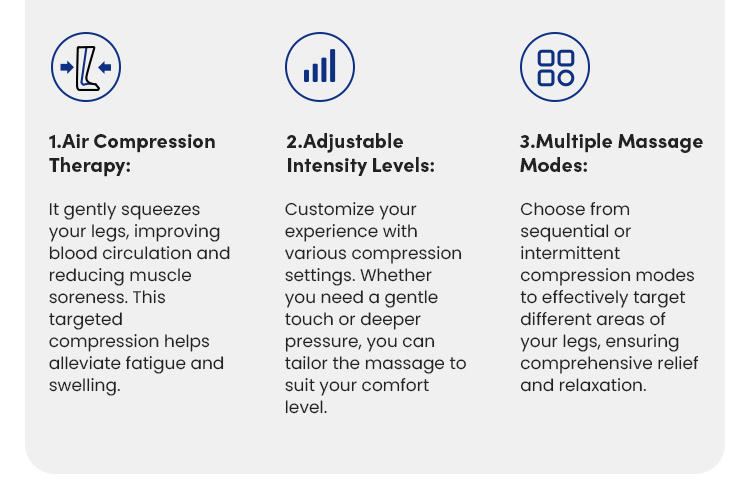 1.Air Compression Therapy:

It gently squeezes your legs, improving blood circulation and reducing muscle soreness. This targeted compression helps alleviate fatigue and swelling.

2.Adjustable Intensity Levels:

Customize your experience with various compression settings. Whether you need a gentle touch or deeper pressure, you can tailor the massage to suit your comfort level.

3.Multiple Massage Modes:

Choose from sequential or intermittent compression modes to effectively target different areas of your legs, ensuring comprehensive relief and relaxation.